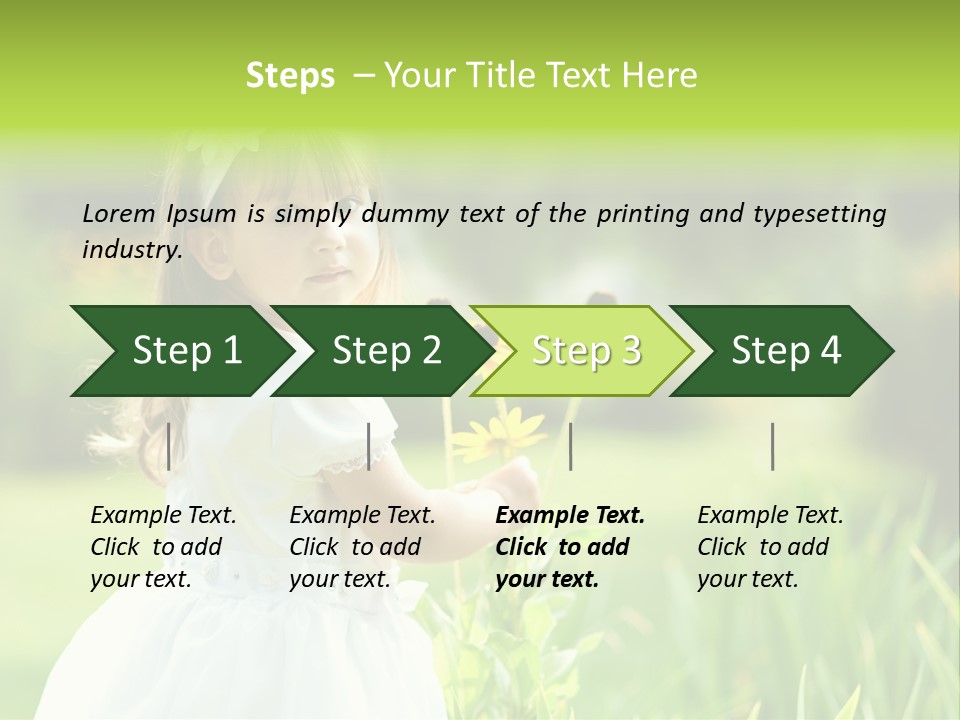 Steps – Your Title Text Here

Lorem Ipsum is simply dummy text of the printing and typesetting industry.

Step 1

Step 2

Step 3

Step 4

Example Text. Click to add your text.

Example Text. Click to add your text.

Example Text. Click to add your text.

Example Text. Click to add your text.